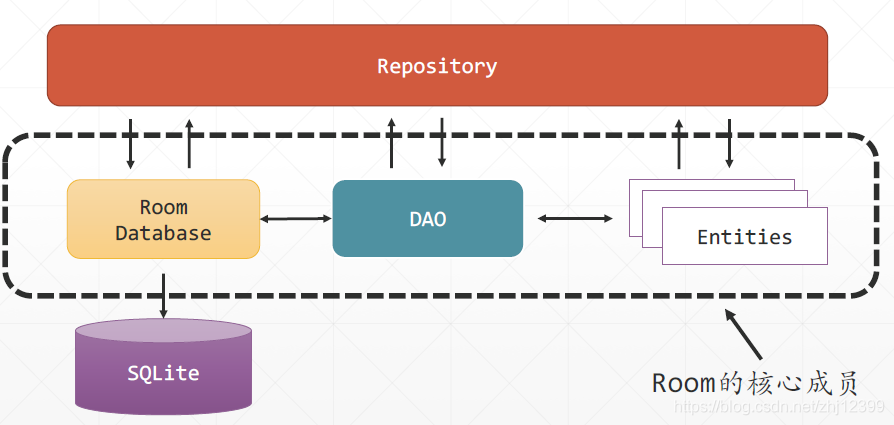 Repository

Room Database

DAO

Entities

SQLite

Room的核心成员

https://blog.csdn.net/zhj12399